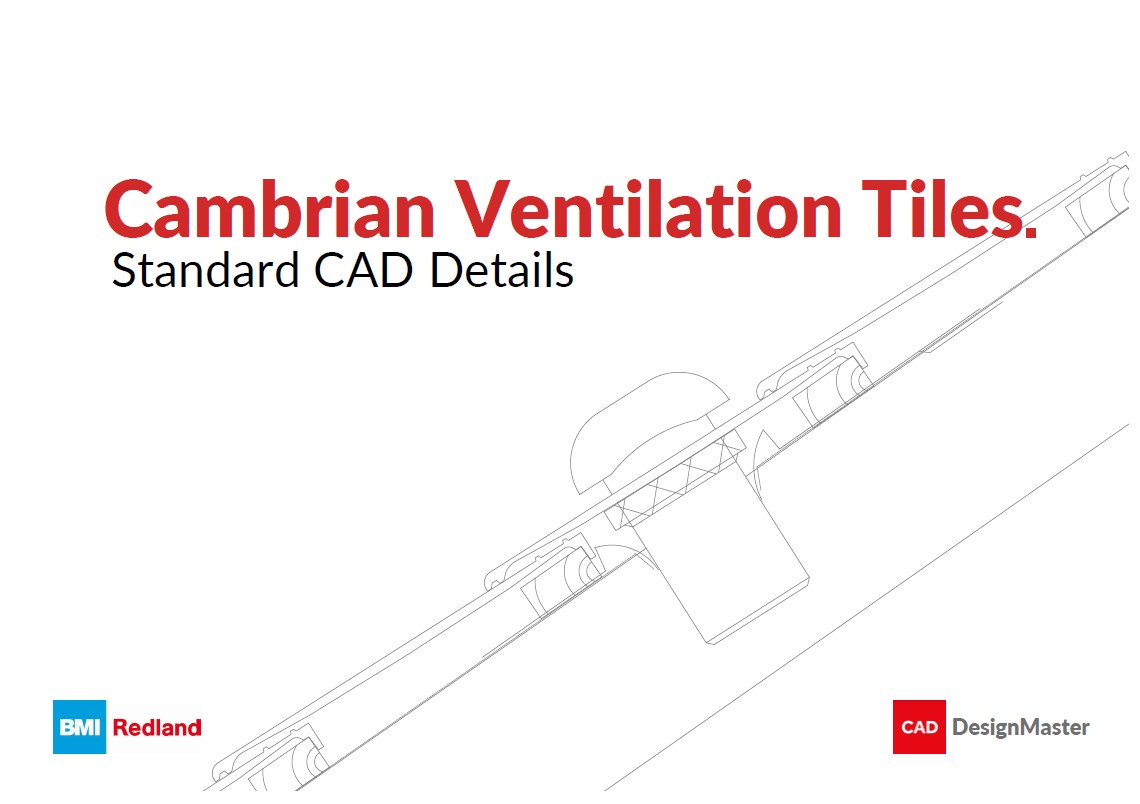 Cambrian Ventilation Tiles.
Standard CAD Details

BMI Redland

CAD DesignMaster